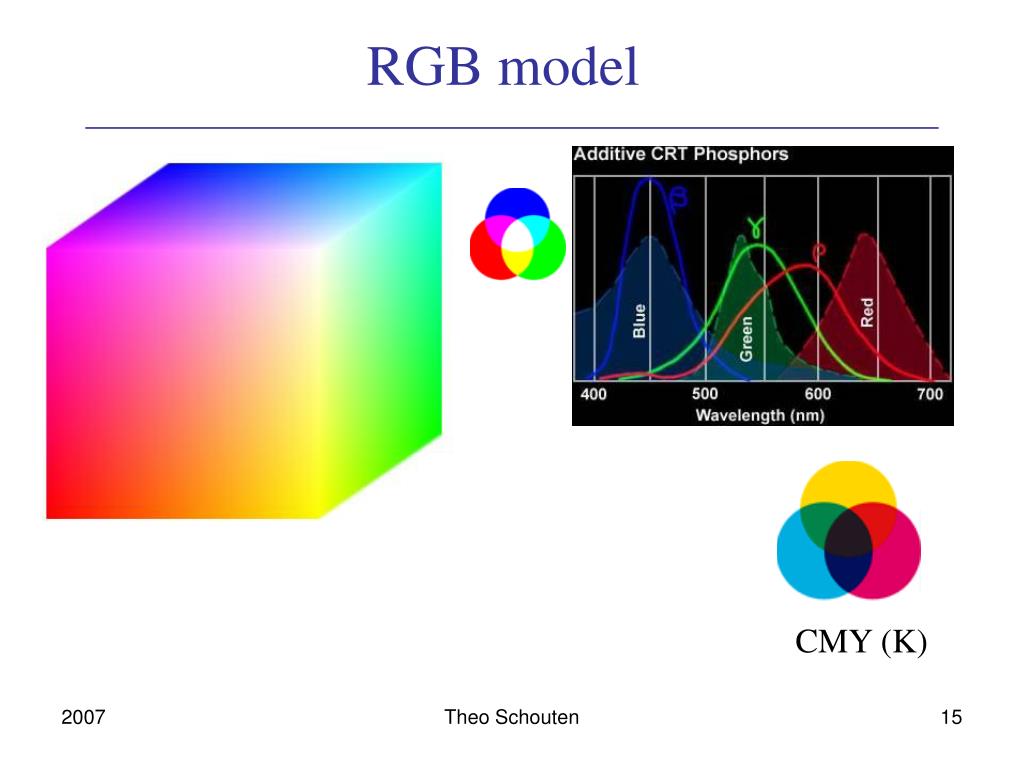 RGB model

Additive CRT Phosphors

$\beta$

$\gamma$

$\rho$

Blue

Green

Red

400 500 600 700

Wavelength (nm)

CMY (K)

2007

Theo Schouten

15